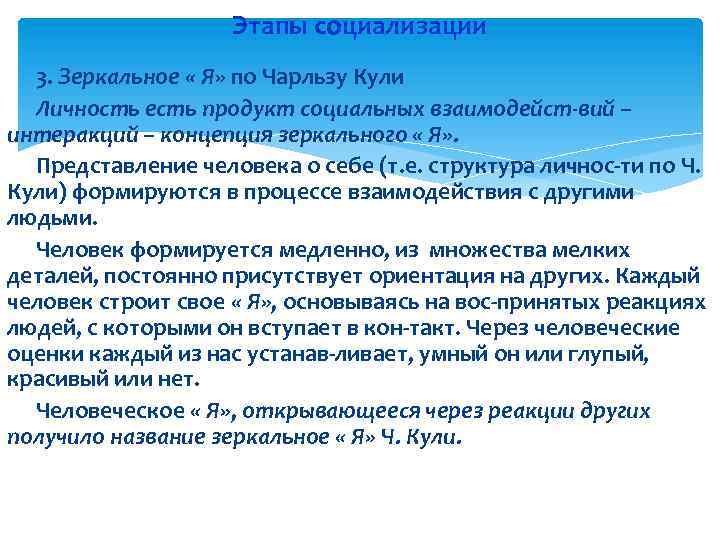 Этапы социализации

3. Зеркальное « Я» по Чарльзу Кули

Личность есть продукт социальных взаимодейст-вий – интеракций – концепция зеркального « Я».

Представление человека о себе (т.е. структура личнос-ти по Ч. Кули) формируются в процессе взаимодействия с другими людьми.

Человек формируется медленно, из множества мелких деталей, постоянно присутствует ориентация на других. Каждый человек строит свое « Я», основываясь на вос-принятых реакциях людей, с которыми он вступает в кон-такт. Через человеческие оценки каждый из нас устанав-ливает, умный он или глупый, красивый или нет.

Человеческое « Я», открывающееся через реакции других получило название зеркальное « Я» Ч. Кули.